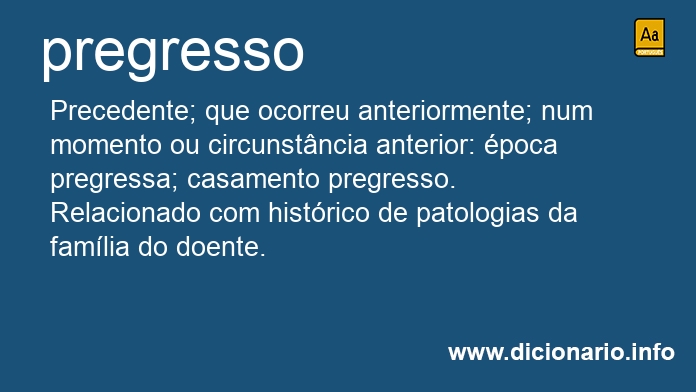 pregresso

Aa
PORTUGUÊS

Precedente; que ocorreu anteriormente; num momento ou circunstância anterior: época pregressa; casamento pregresso.
Relacionado com histórico de patologias da família do doente.

www.dicionario.info